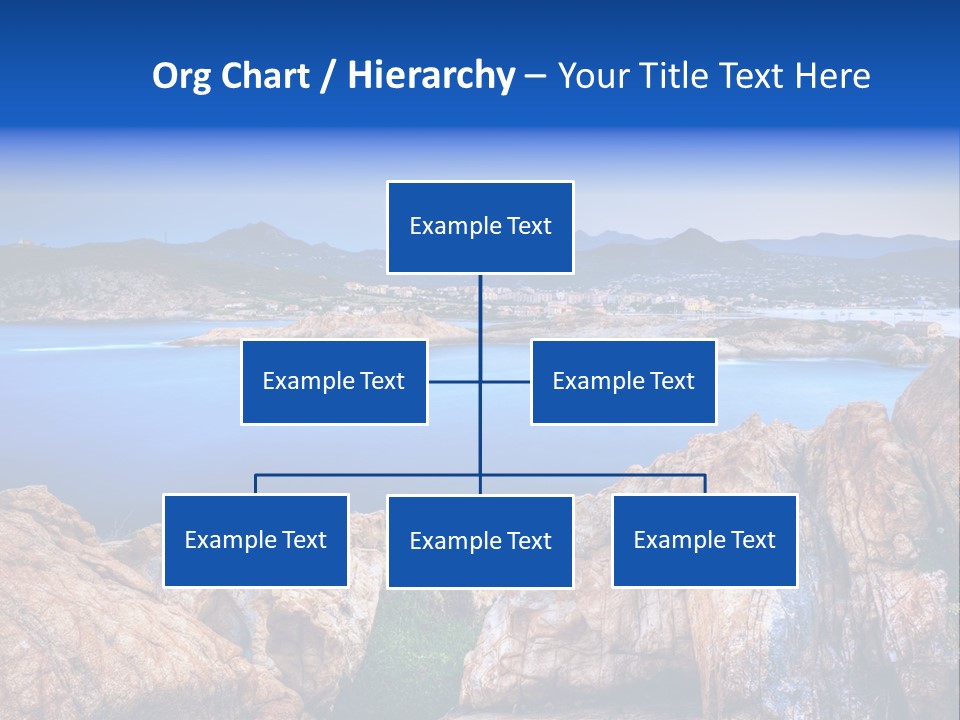 Org Chart / Hierarchy – Your Title Text Here

Example Text

Example Text

Example Text

Example Text

Example Text

Example Text